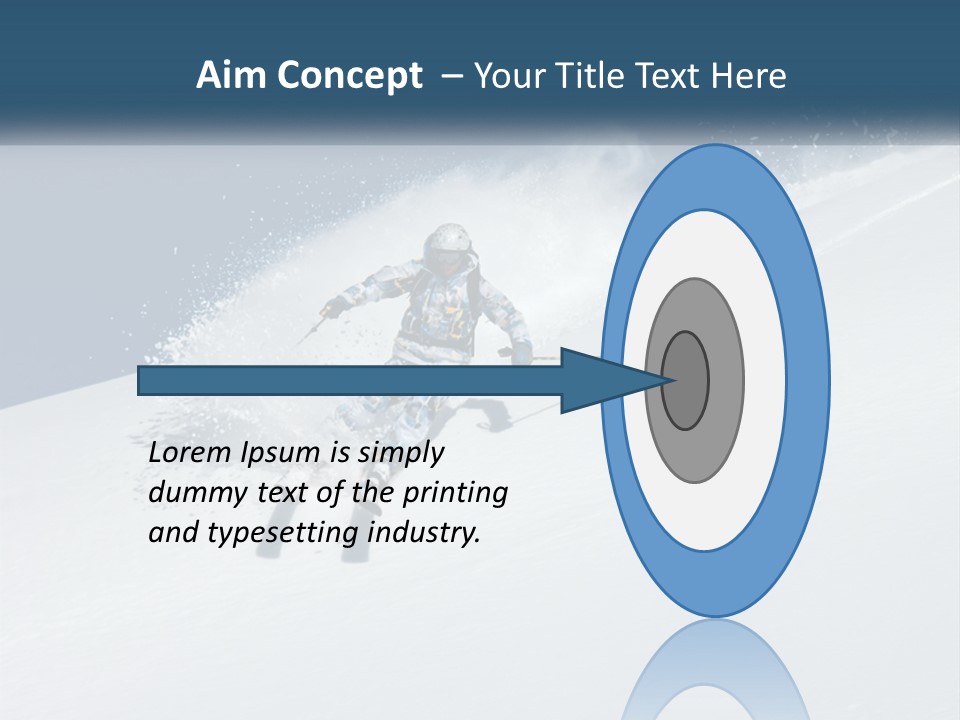 Aim Concept – Your Title Text Here

Lorem Ipsum is simply dummy text of the printing and typesetting industry.